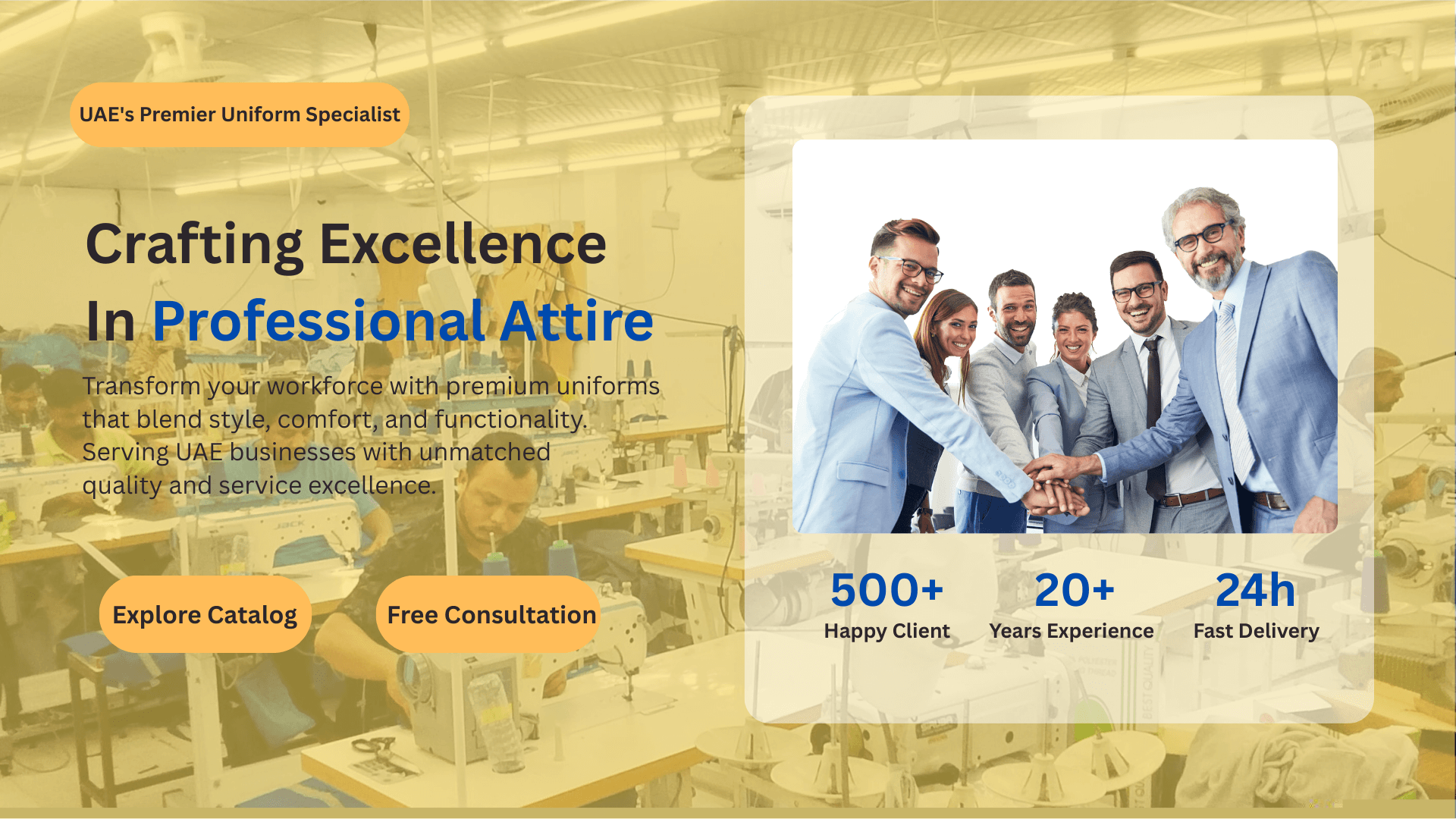 UAE's Premier Uniform Specialist

Crafting Excellence
In Professional Attire

Transform your workforce with premium uniforms that blend style, comfort, and functionality. Serving UAE businesses with unmatched quality and service excellence.

Explore Catalog

Free Consultation

500+
Happy Client

20+
Years Experience

24h
Fast Delivery